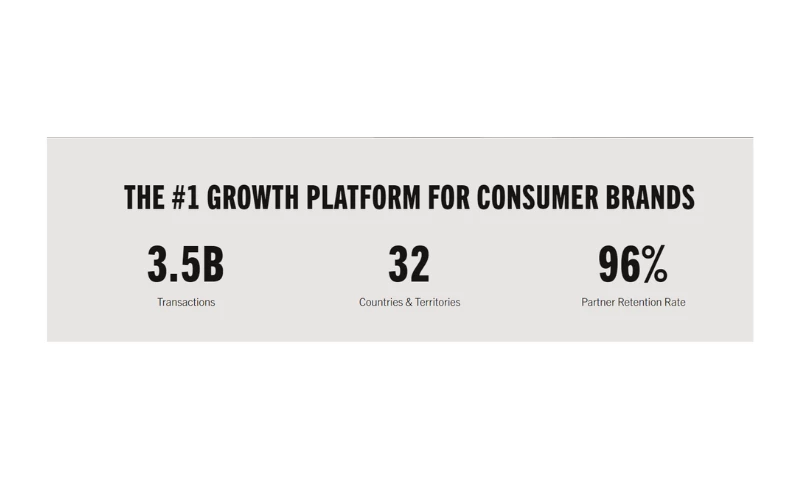 THE #1 GROWTH PLATFORM FOR CONSUMER BRANDS

3.5B
Transactions

32
Countries & Territories

96%
Partner Retention Rate